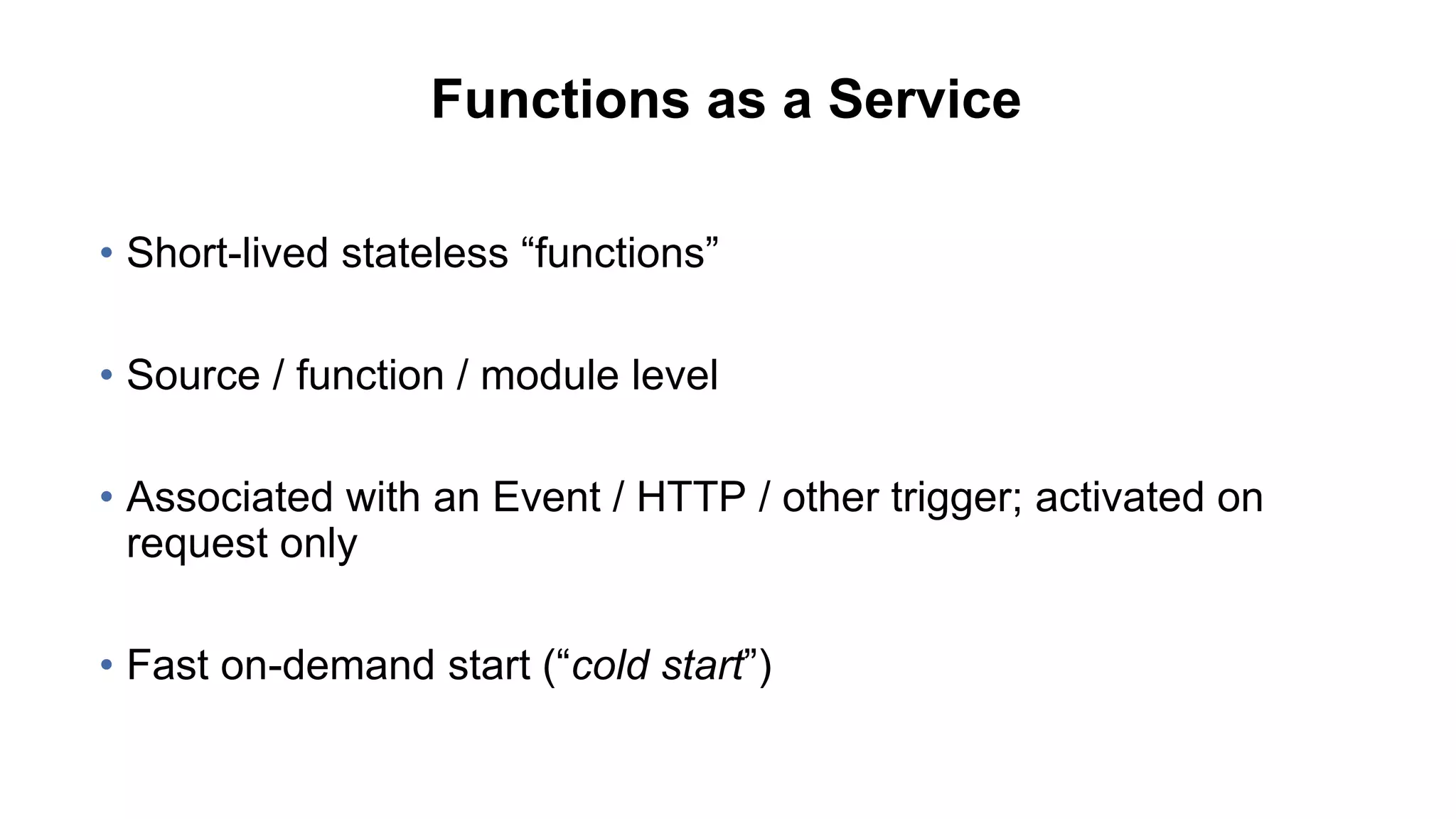 Functions as a Service

• Short-lived stateless “functions”

• Source / function / module level

• Associated with an Event / HTTP / other trigger; activated on request only

• Fast on-demand start (“cold start”)